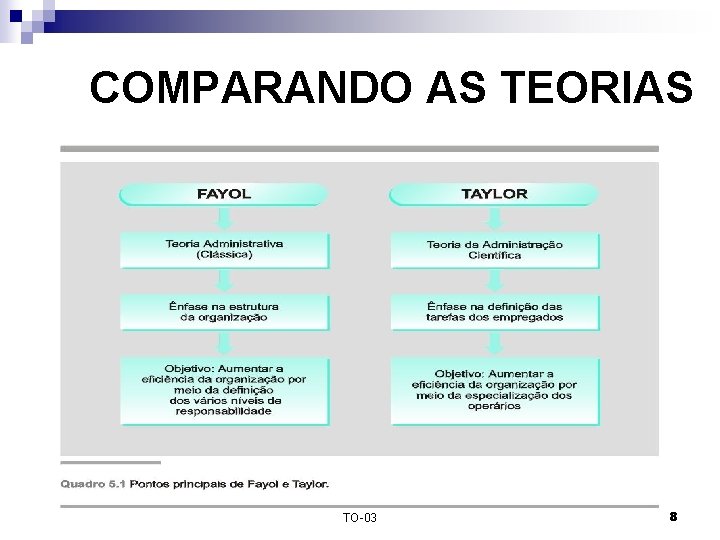 COMPARANDO AS TEORIAS

FAYOL

Teoria Administrativa (Clássica)

Ênfase na estrutura da organização

Objetivo: Aumentar a eficiência da organização por meio da definição dos vários níveis de responsabilidade

TAYLOR

Teoria da Administração Científica

Ênfase na definição das tarefas dos empregados

Objetivo: Aumentar a eficiência da organização por meio da especialização dos operários

Quadro 5.1 Pontos principais de Fayol e Taylor.

TO-03

8